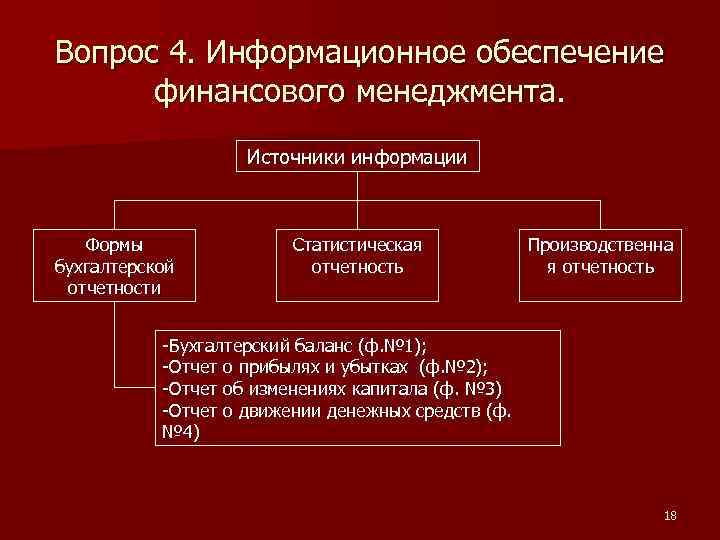 Вопрос 4. Информационное обеспечение финансового менеджмента.

Источники информации

Формы бухгалтерской отчетности

Статистическая отчетность

Производственна я отчетность

-Бухгалтерский баланс (ф.№1);
-Отчет о прибылях и убытках (ф.№2);
-Отчет об изменениях капитала (ф. №3)
-Отчет о движении денежных средств (ф. №4)

18